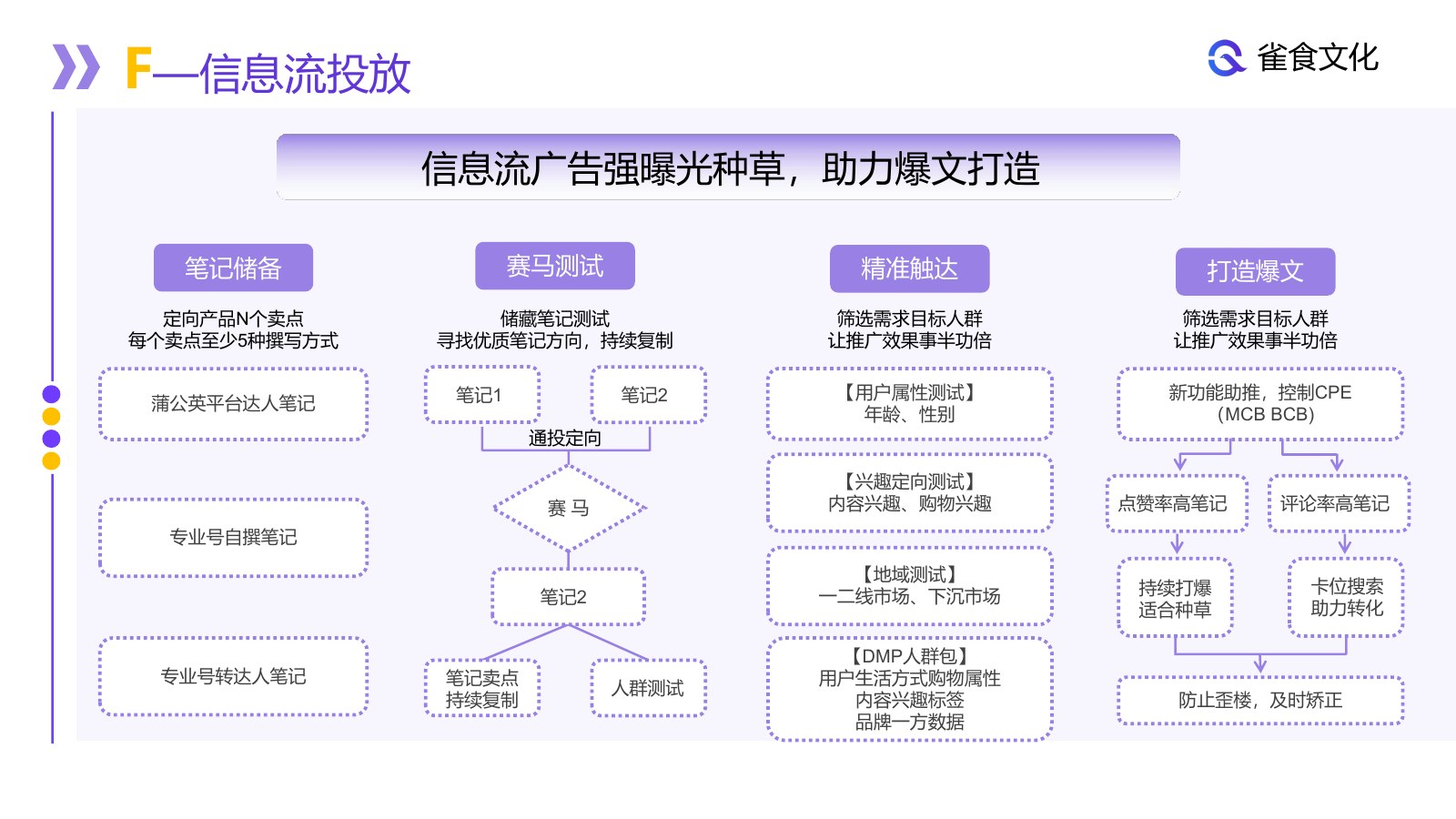 F—信息流投放

雀食文化

信息流广告强曝光种草，助力爆文打造

笔记储备

定向产品N个卖点
每个卖点至少5种撰写方式

蒲公英平台达人笔记

专业号自撰笔记

专业号转达人笔记

赛马测试

储藏笔记测试
寻找优质笔记方向，持续复制

笔记1

笔记2

通投定向

赛 马

笔记2

笔记卖点
持续复制

人群测试

精准触达

筛选需求目标人群
让推广效果事半功倍

【用户属性测试】
年龄、性别

【兴趣定向测试】
内容兴趣、购物兴趣

【地域测试】
一二线市场、下沉市场

【DMP人群包】
用户生活方式购物属性
内容兴趣标签
品牌一方数据

打造爆文

筛选需求目标人群
让推广效果事半功倍

新功能助推，控制CPE
（MCB BCB）

点赞率高笔记

评论率高笔记

持续打爆
适合种草

卡位搜索
助力转化

防止歪楼，及时矫正